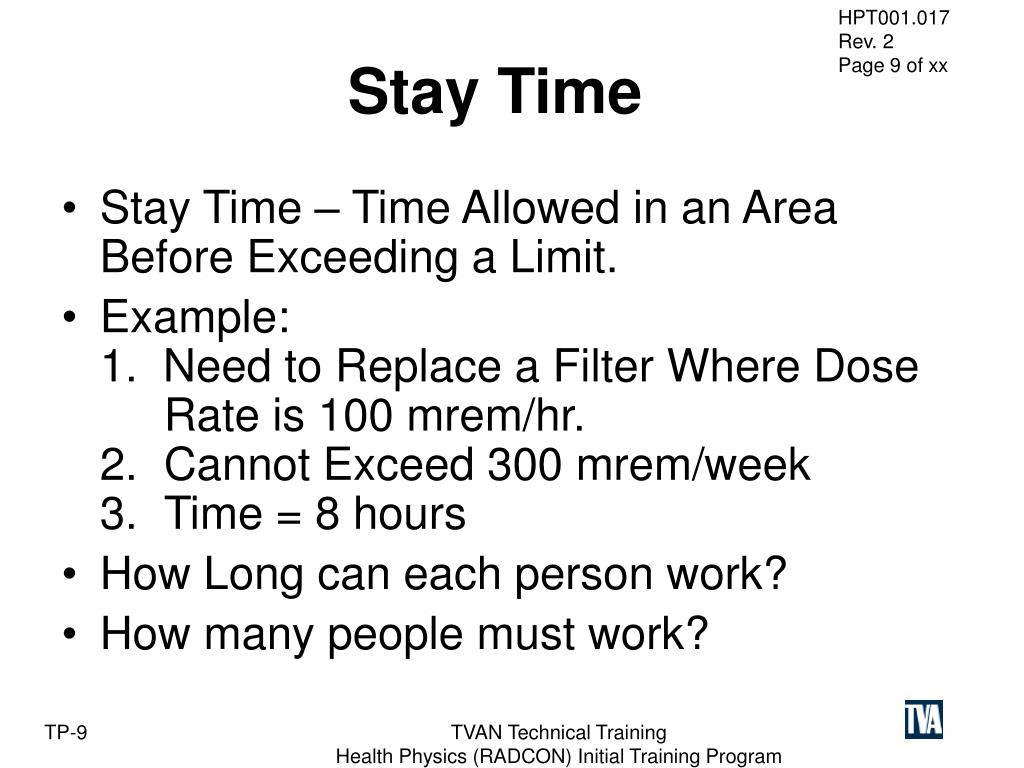 HPT001.017
Rev. 2
Page 9 of xx

Stay Time

• Stay Time – Time Allowed in an Area Before Exceeding a Limit.
• Example:
1. Need to Replace a Filter Where Dose Rate is 100 mrem/hr.
2. Cannot Exceed 300 mrem/week
3. Time = 8 hours
• How Long can each person work?
• How many people must work?

TP-9

TVAN Technical Training
Health Physics (RADCON) Initial Training Program

TVA